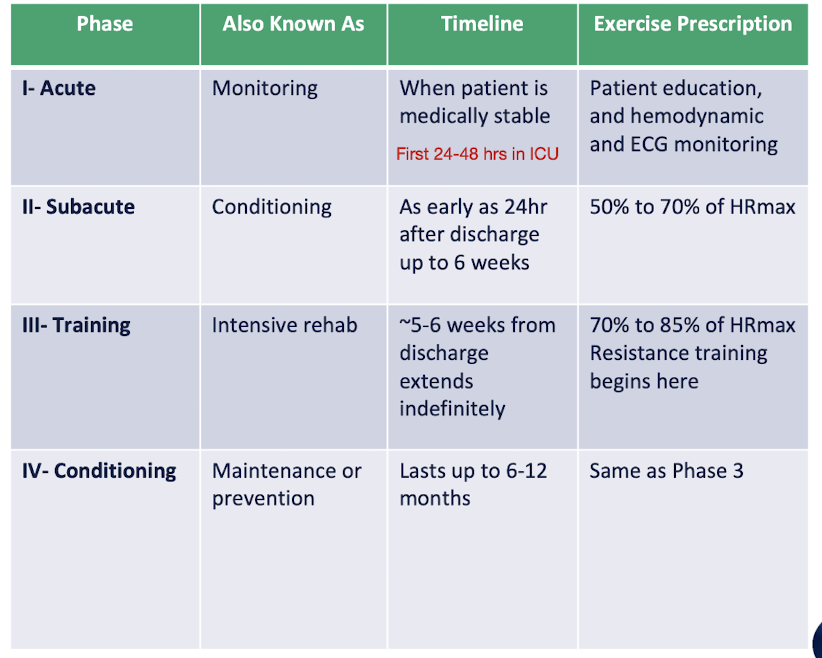 | Phase | Also Known As | Timeline | Exercise Prescription |
|---|---|---|---|
| I- Acute | Monitoring | When patient is medically stable First 24-48 hrs in ICU | Patient education, and hemodynamic and ECG monitoring |
| II- Subacute | Conditioning | As early as 24hr after discharge up to 6 weeks | 50% to 70% of HRmax |
| III- Training | Intensive rehab | ~5-6 weeks from discharge extends indefinitely | 70% to 85% of HRmax Resistance training begins here |
| IV- Conditioning | Maintenance or prevention | Lasts up to 6-12 months | Same as Phase 3 |